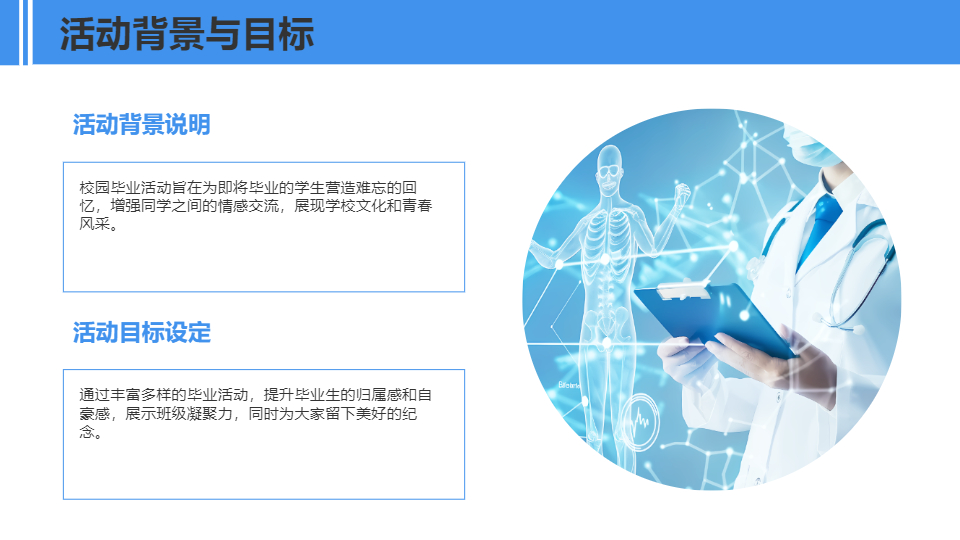 活动背景与目标

活动背景说明

校园毕业活动旨在为即将毕业的学生营造难忘的回忆，增强同学之间的情感交流，展现学校文化和青春风采。

活动目标设定

通过丰富多样的毕业活动，提升毕业生的归属感和自豪感，展示班级凝聚力，同时为大家留下美好的纪念。